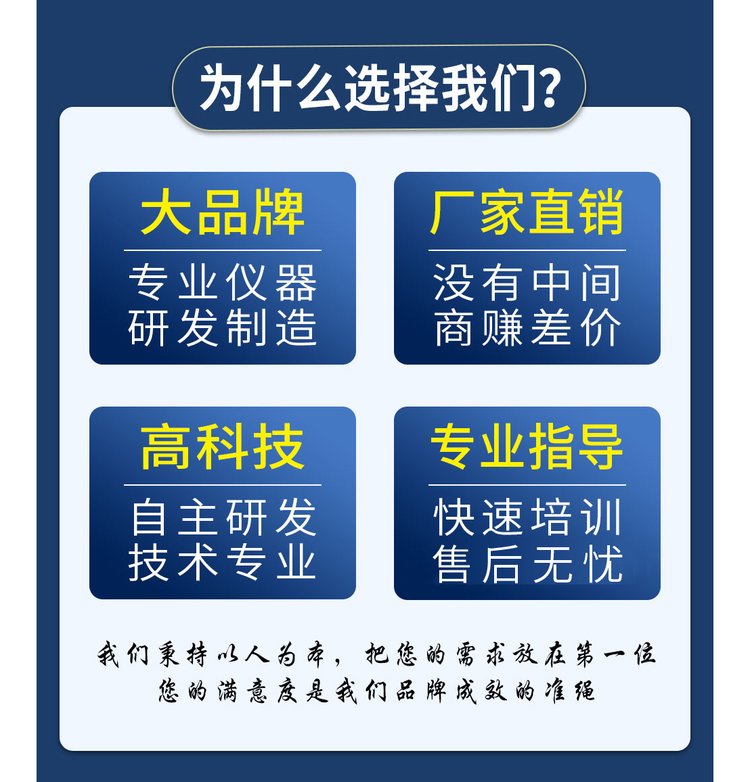 为什么选择我们?

大品牌
专业仪器
研发制造

厂家直销
没有中间
商赚差价

高科技
自主研发
技术专业

专业指导
快速培训
售后无忧

我们秉持以人为本，把您的需求放在第一位
您的满意度是我们品牌成效的准绳